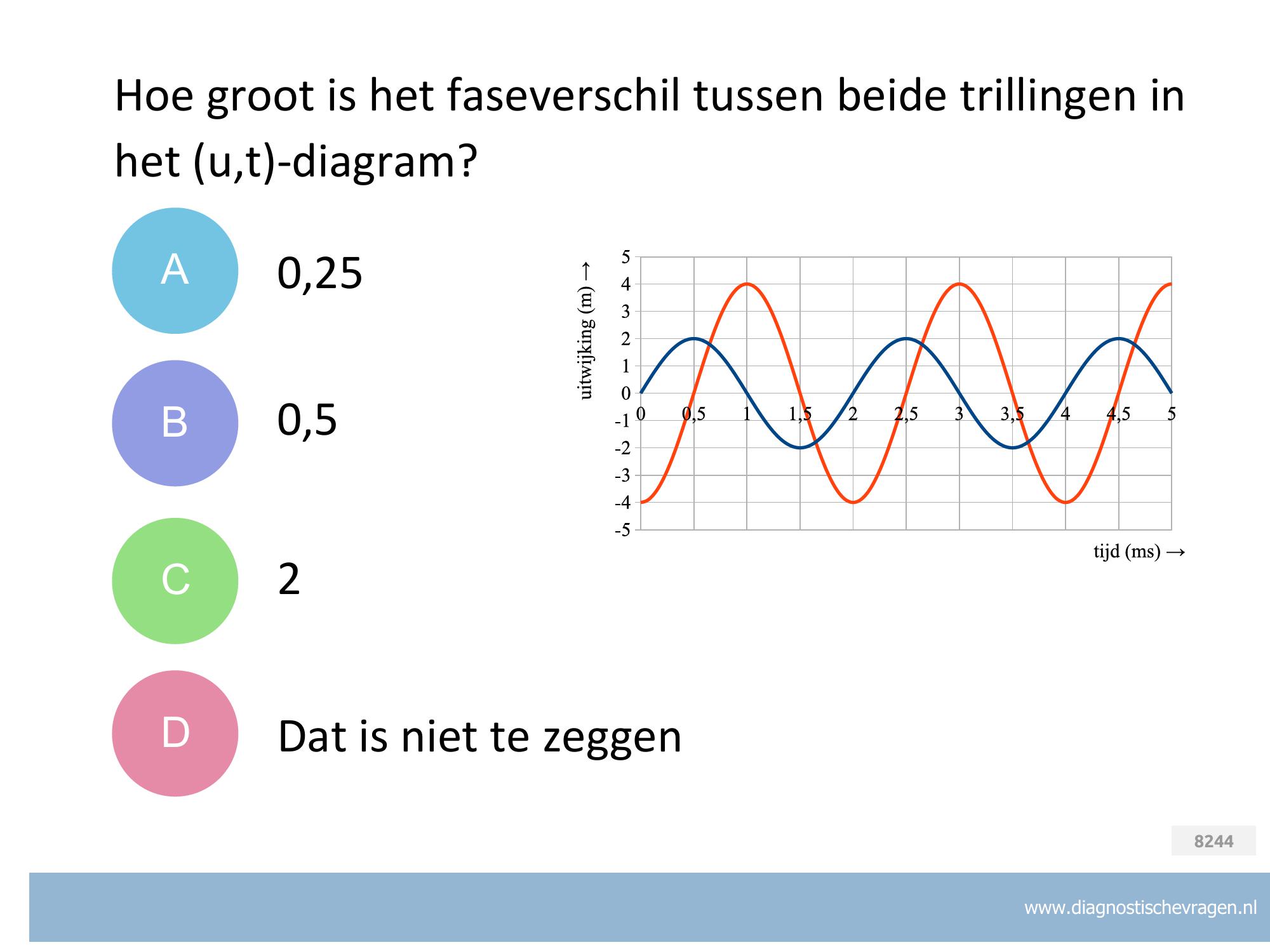 Hoe groot is het faseverschil tussen beide trillingen in het (u,t)-diagram?

A 0,25

B 0,5

C 2

D Dat is niet te zeggen

uitwijking (m) →

5
4
3
2
1
0
-1
-2
-3
-4
-5

0 0,5 1 1,5 2 2,5 3 3,5 4 4,5 5

tijd (ms) →

8244

www.diagnostischevragen.nl